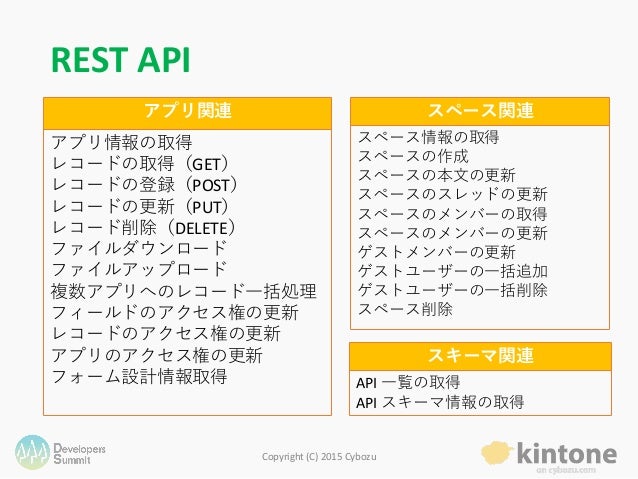 REST API

アプリ関連

アプリ情報の取得
レコードの取得（GET）
レコードの登録（POST）
レコードの更新（PUT）
レコード削除（DELETE）
ファイルダウンロード
ファイルアップロード
複数アプリへのレコード一括処理
フィールドのアクセス権の更新
レコードのアクセス権の更新
アプリのアクセス権の更新
フォーム設計情報取得

スペース関連

スペース情報の取得
スペースの作成
スペースの本文の更新
スペースのスレッドの更新
スペースのメンバーの取得
スペースのメンバーの更新
ゲストメンバーの更新
ゲストユーザーの一括追加
ゲストユーザーの一括削除
スペース削除

スキーマ関連

API 一覧の取得
API スキーマ情報の取得

Developers Summit

Copyright (C) 2015 Cybozu

kintone
on cybozu.com